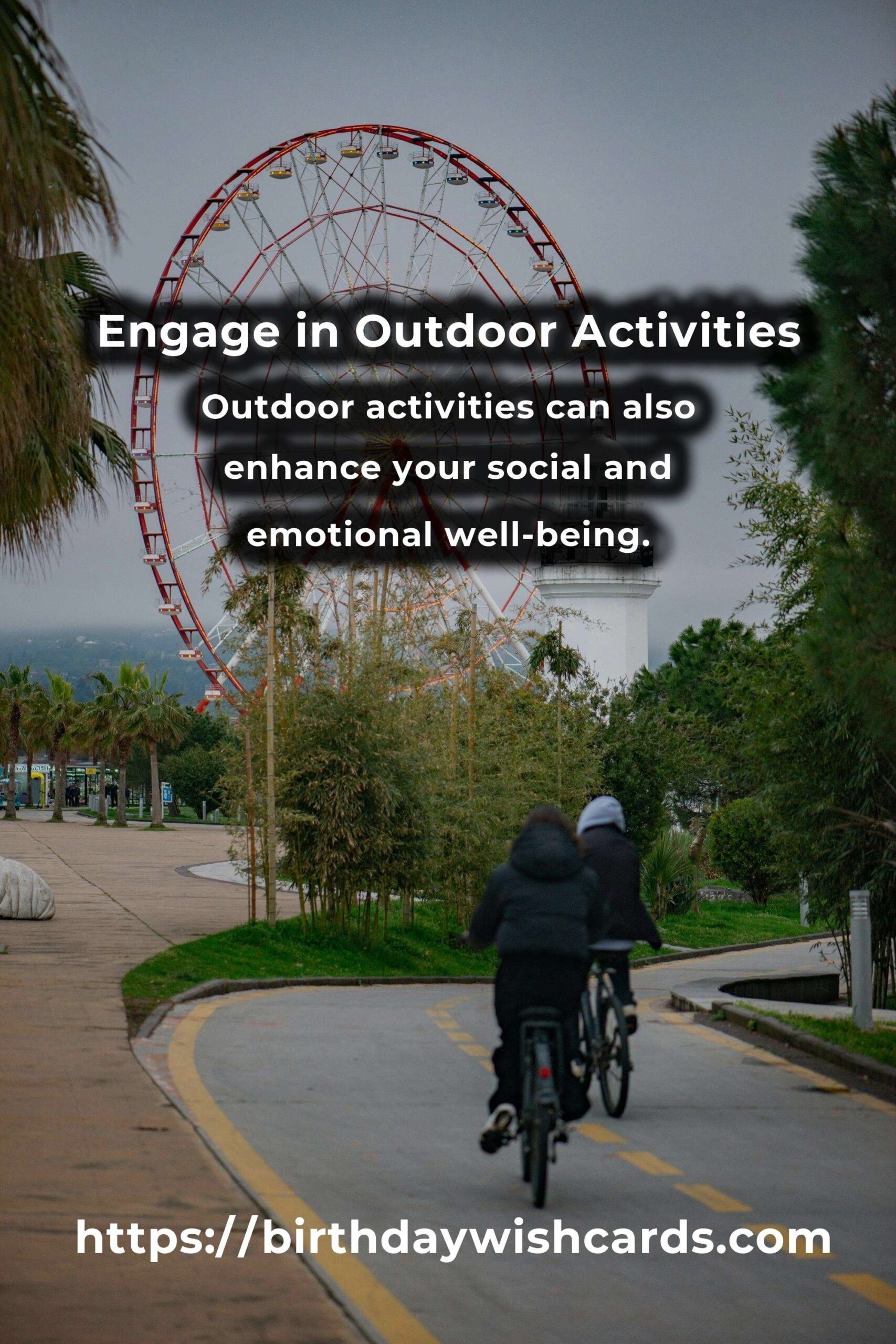 Engage in Outdoor Activities

Outdoor activities can also enhance your social and emotional well-being.

https://birthdaywishcards.com